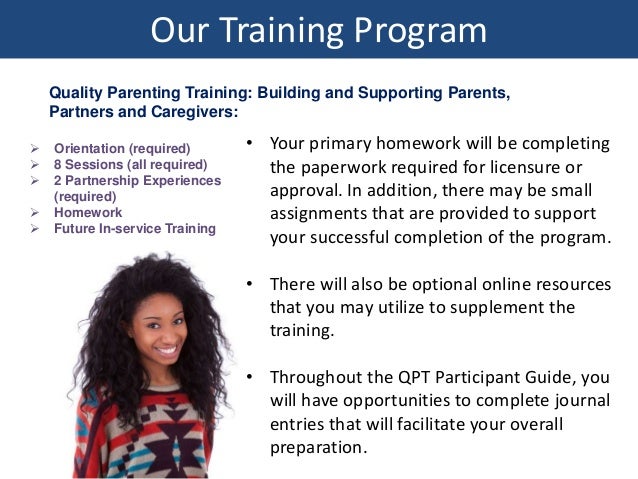 Our Training Program

Quality Parenting Training: Building and Supporting Parents, Partners and Caregivers:

➢ Orientation (required)
➢ 8 Sessions (all required)
➢ 2 Partnership Experiences (required)
➢ Homework
➢ Future In-service Training

• Your primary homework will be completing the paperwork required for licensure or approval. In addition, there may be small assignments that are provided to support your successful completion of the program.

• There will also be optional online resources that you may utilize to supplement the training.

• Throughout the QPT Participant Guide, you will have opportunities to complete journal entries that will facilitate your overall preparation.